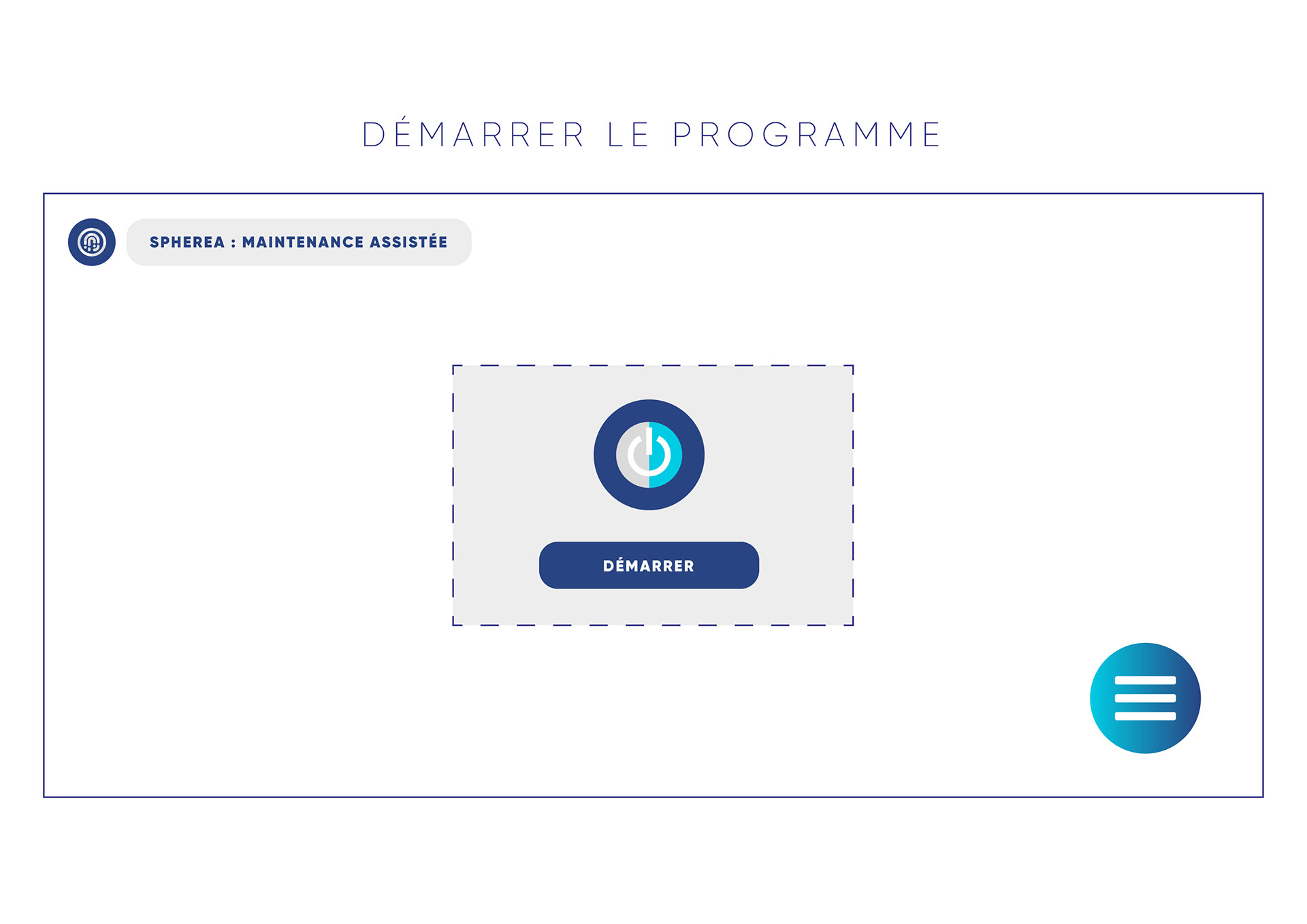 DÉMARRER LE PROGRAMME

SPHEREA : MAINTENANCE ASSISTÉE

DÉMARRER